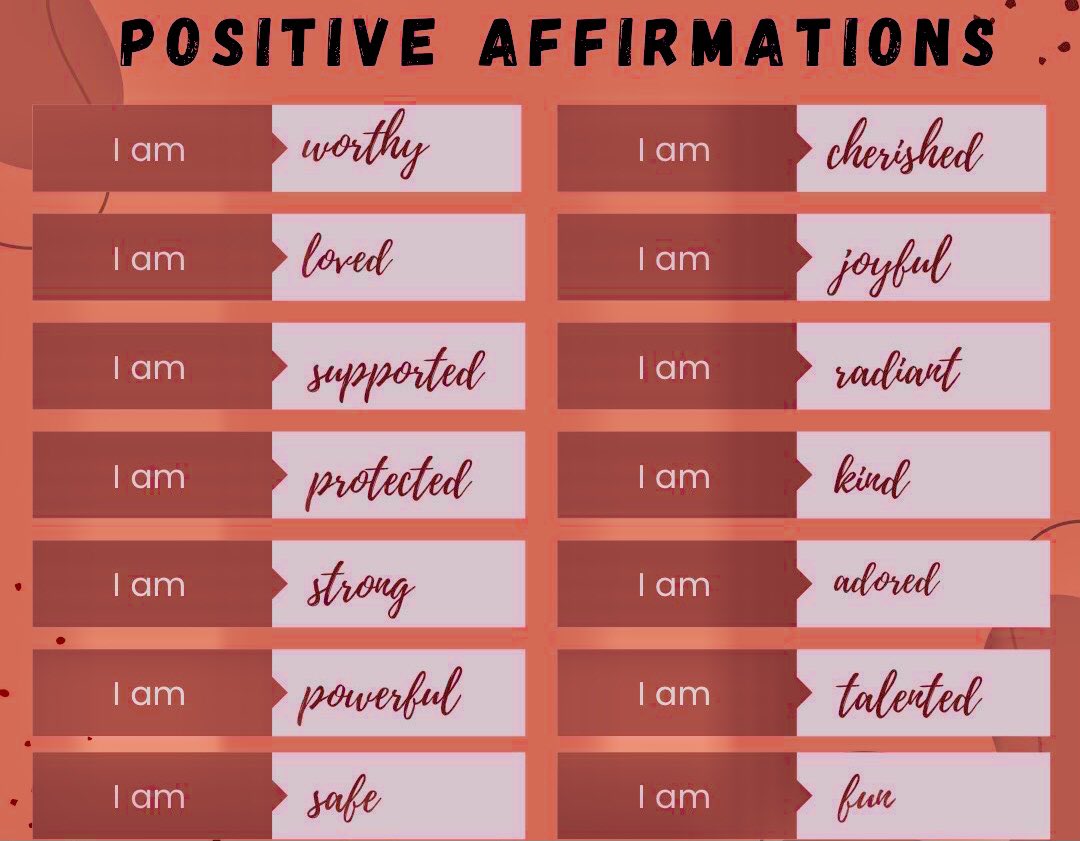 POSITIVE AFFIRMATIONS

I am worthy
I am loved
I am supported
I am protected
I am strong
I am powerful
I am safe

I am cherished
I am joyful
I am radiant
I am kind
I am adored
I am talented
I am fun